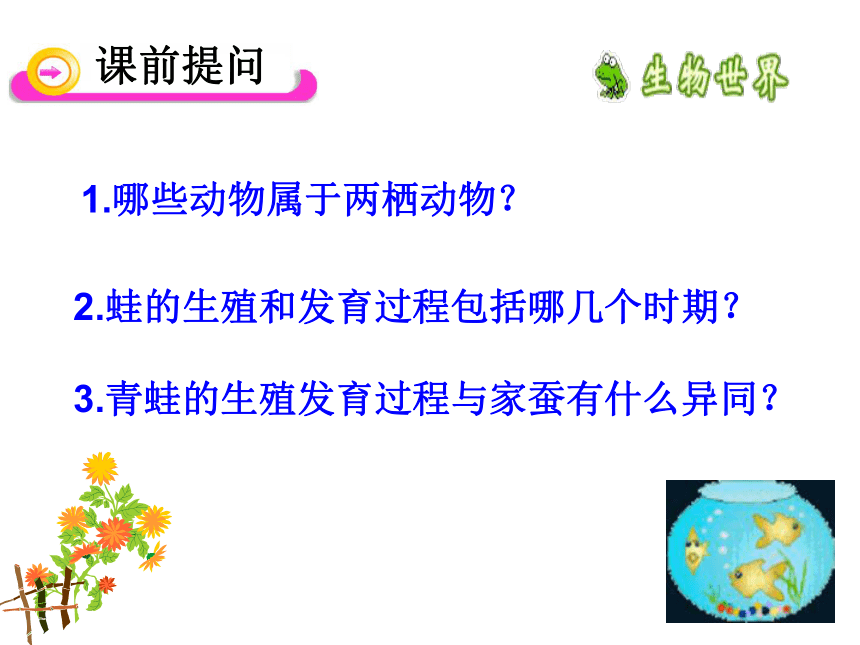 课前提问

生物世界

1.哪些动物属于两栖动物？

2.蛙的生殖和发育过程包括哪几个时期？

3.青蛙的生殖发育过程与家蚕有什么异同？